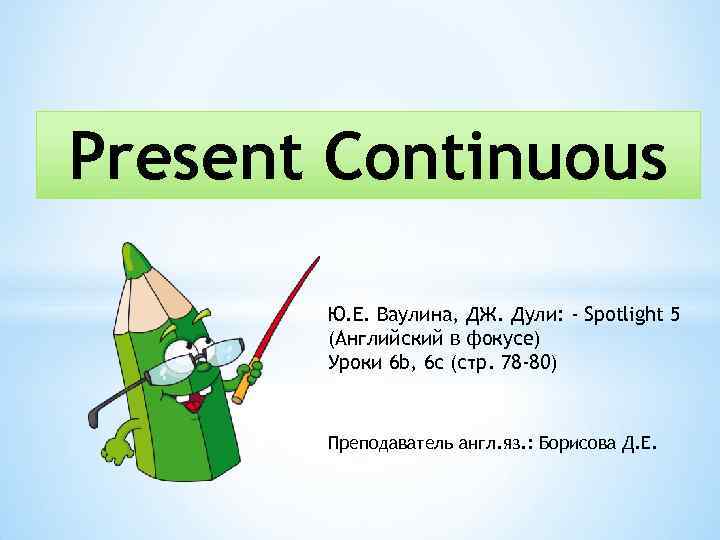 Present Continuous

Ю.Е. Ваулина, ДЖ. Дули: - Spotlight 5 (Английский в фокусе)
Уроки 6b, 6c (стр. 78-80)

Преподаватель англ.яз.: Борисова Д.Е.